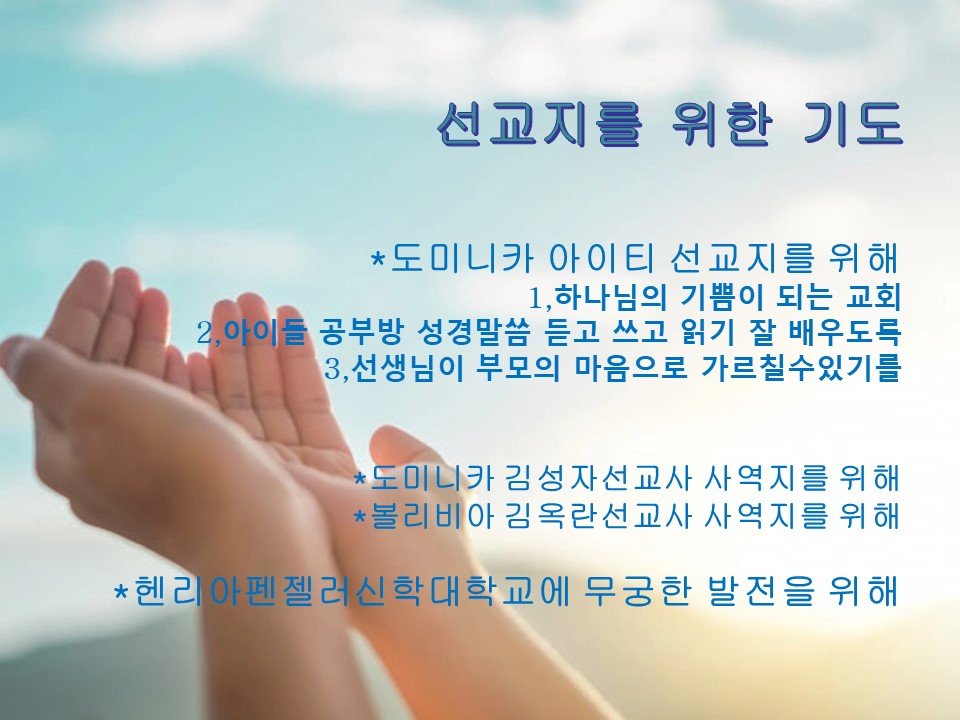 선교지를 위한 기도

*도미니카 아이티 선교지를 위해
1,하나님의 기쁨이 되는 교회
2,아이들 공부방 성경말씀 듣고 쓰고 읽기 잘 배우도록
3,선생님이 부모의 마음으로 가르칠수있기를

*도미니카 김성자선교사 사역지를 위해
*볼리비아 김옥란선교사 사역지를 위해

*헨리아펜젤러신학대학교에 무궁한 발전을 위해